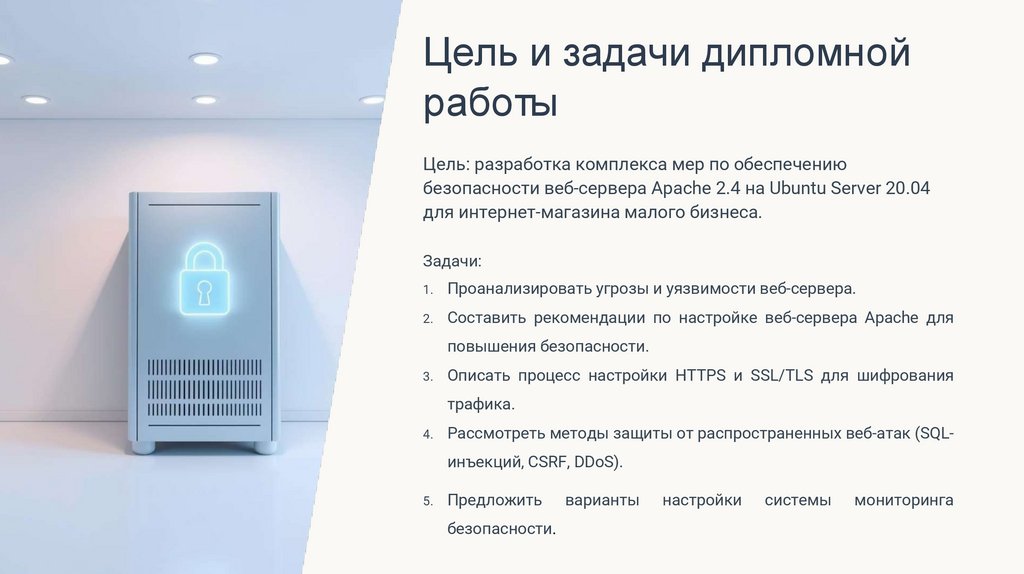 Цель и задачи дипломной работы

Цель: разработка комплекса мер по обеспечению безопасности веб-сервера Apache 2.4 на Ubuntu Server 20.04 для интернет-магазина малого бизнеса.

Задачи:
1. Проанализировать угрозы и уязвимости веб-сервера.
2. Составить рекомендации по настройке веб-сервера Apache для повышения безопасности.
3. Описать процесс настройки HTTPS и SSL/TLS для шифрования трафика.
4. Рассмотреть методы защиты от распространенных веб-атак (SQL-инъекций, CSRF, DDoS).
5. Предложить варианты настройки системы мониторинга безопасности.